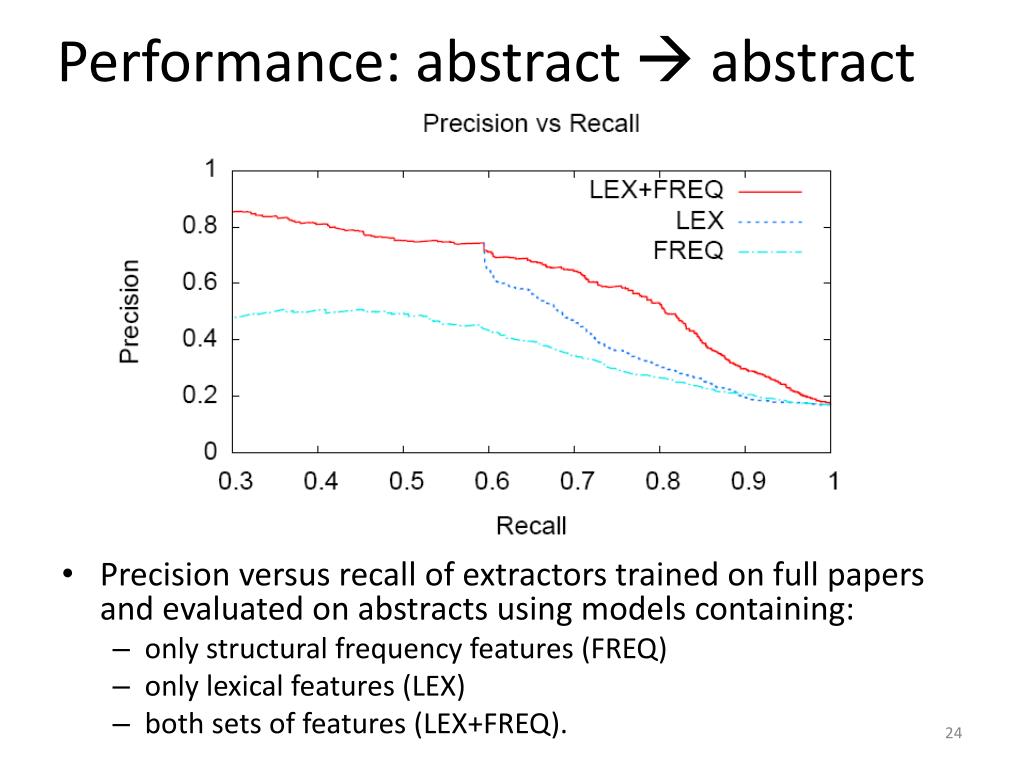 Performance: abstract → abstract

Precision vs Recall

LEX+FREQ
LEX
FREQ

Precision

1
0.8
0.6
0.4
0.2
0

0.3 0.4 0.5 0.6 0.7 0.8 0.9 1

Recall

• Precision versus recall of extractors trained on full papers and evaluated on abstracts using models containing:
– only structural frequency features (FREQ)
– only lexical features (LEX)
– both sets of features (LEX+FREQ).

24